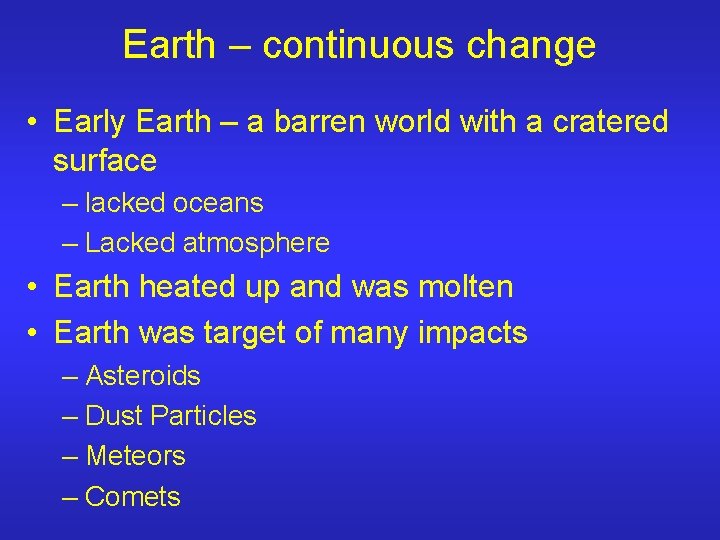 Earth – continuous change

• Early Earth – a barren world with a cratered surface
– lacked oceans
– Lacked atmosphere
• Earth heated up and was molten
• Earth was target of many impacts
– Asteroids
– Dust Particles
– Meteors
– Comets